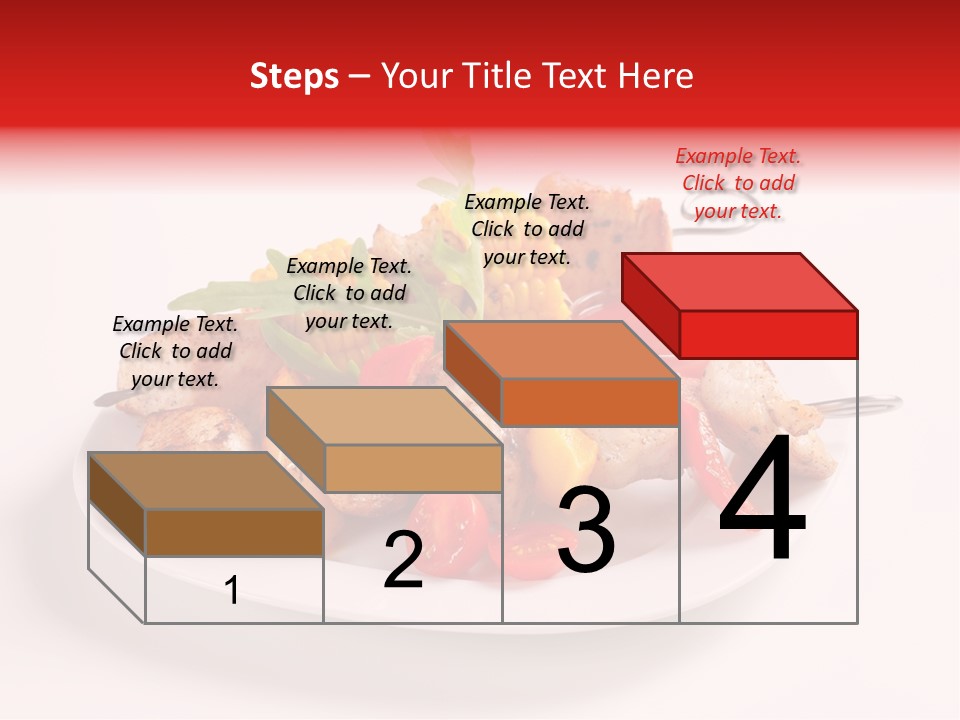 Steps – Your Title Text Here

Example Text. Click to add your text.

Example Text. Click to add your text.

Example Text. Click to add your text.

Example Text. Click to add your text.

1

2

3

4